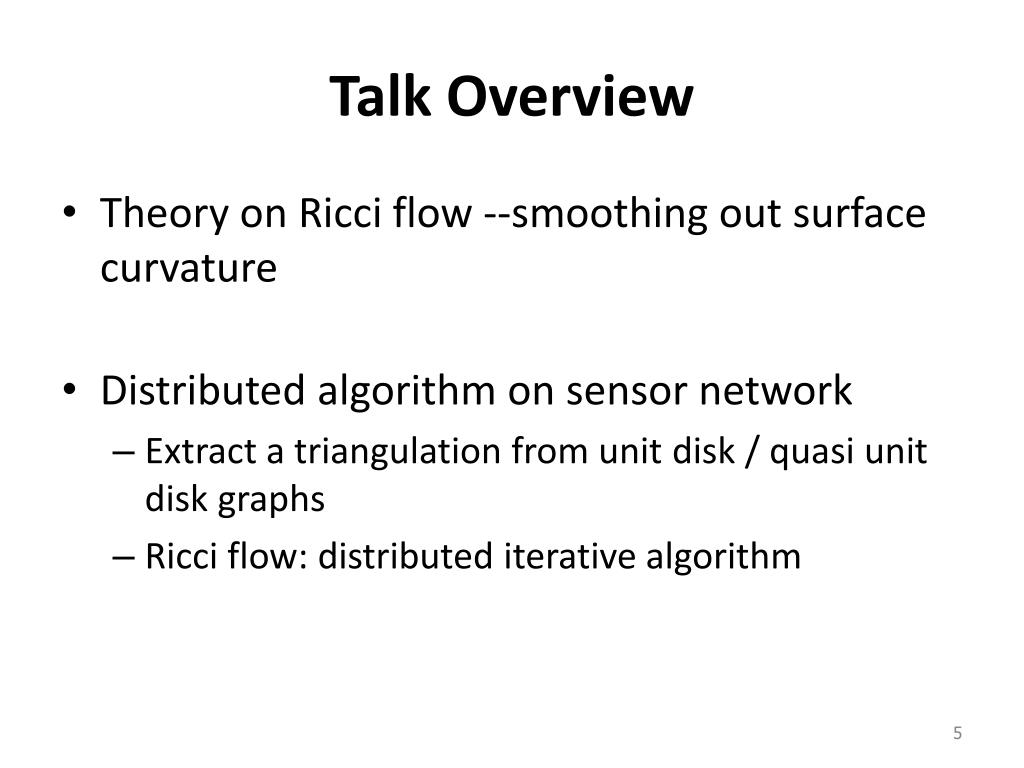 Talk Overview

• Theory on Ricci flow --smoothing out surface curvature

• Distributed algorithm on sensor network
– Extract a triangulation from unit disk / quasi unit disk graphs
– Ricci flow: distributed iterative algorithm

5